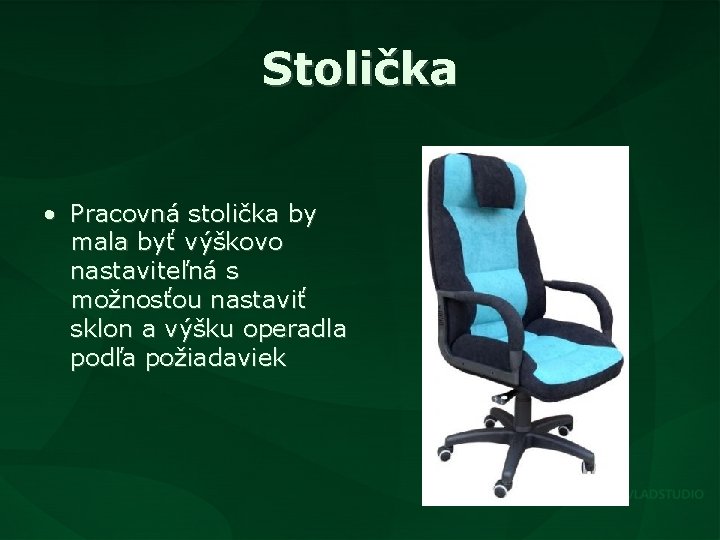 Stolička

• Pracovná stolička by mala byť výškovo nastaviteľná s možnosťou nastaviť sklon a výšku operadla podľa požiadaviek

VLADSTUDIO